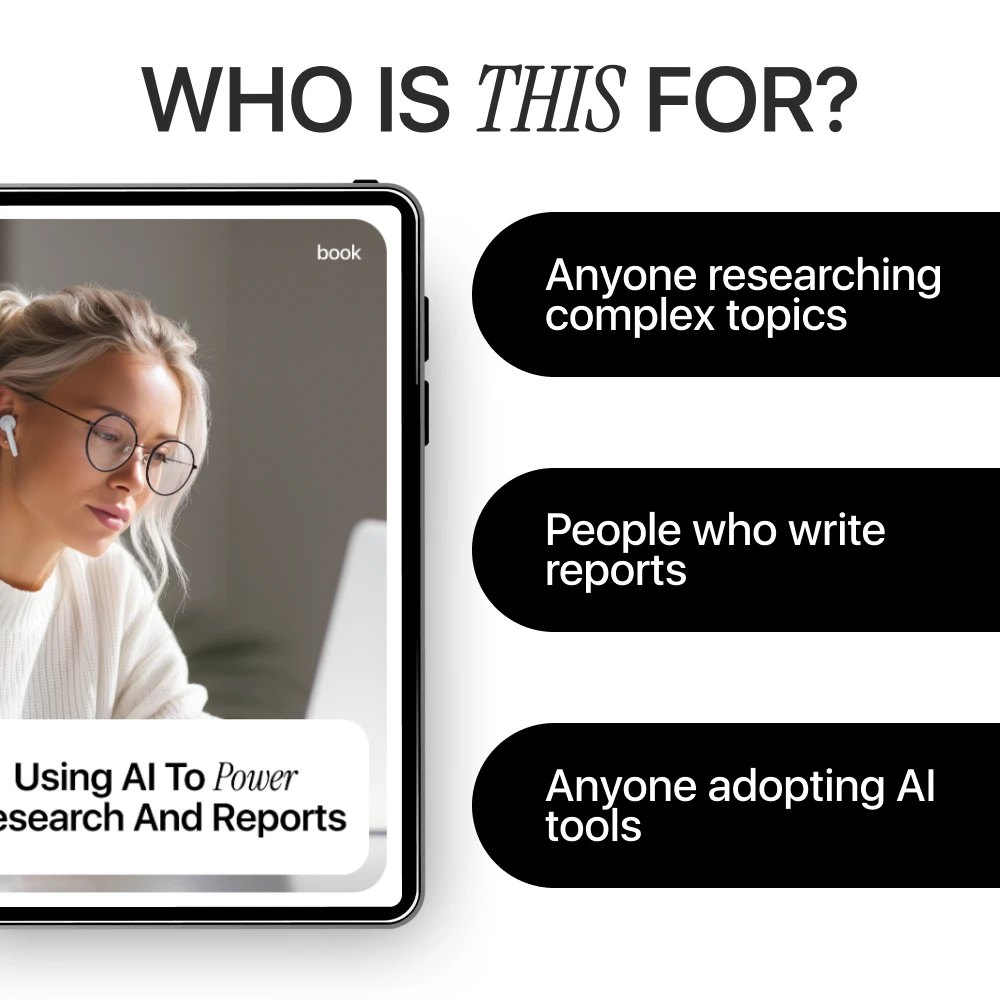 WHO IS THIS FOR?

book

Using AI To Power esearch And Reports

Anyone researching complex topics

People who write reports

Anyone adopting AI tools